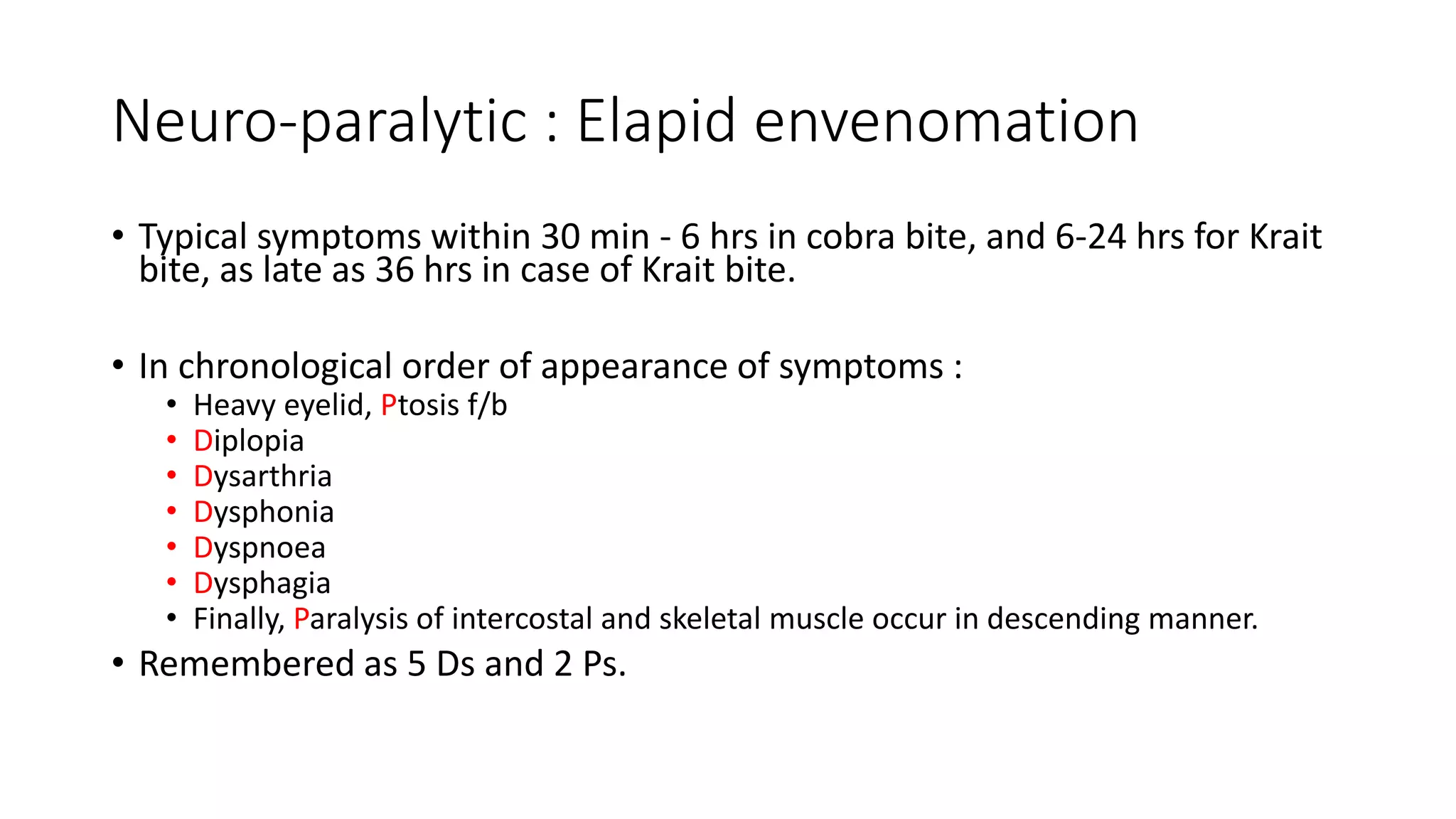 Neuro-paralytic : Elapid envenomation

• Typical symptoms within 30 min - 6 hrs in cobra bite, and 6-24 hrs for Krait bite, as late as 36 hrs in case of Krait bite.

• In chronological order of appearance of symptoms :
  • Heavy eyelid, Ptosis f/b
  • Diplopia
  • Dysarthria
  • Dysphonia
  • Dyspnoea
  • Dysphagia
  • Finally, Paralysis of intercostal and skeletal muscle occur in descending manner.
• Remembered as 5 Ds and 2 Ps.